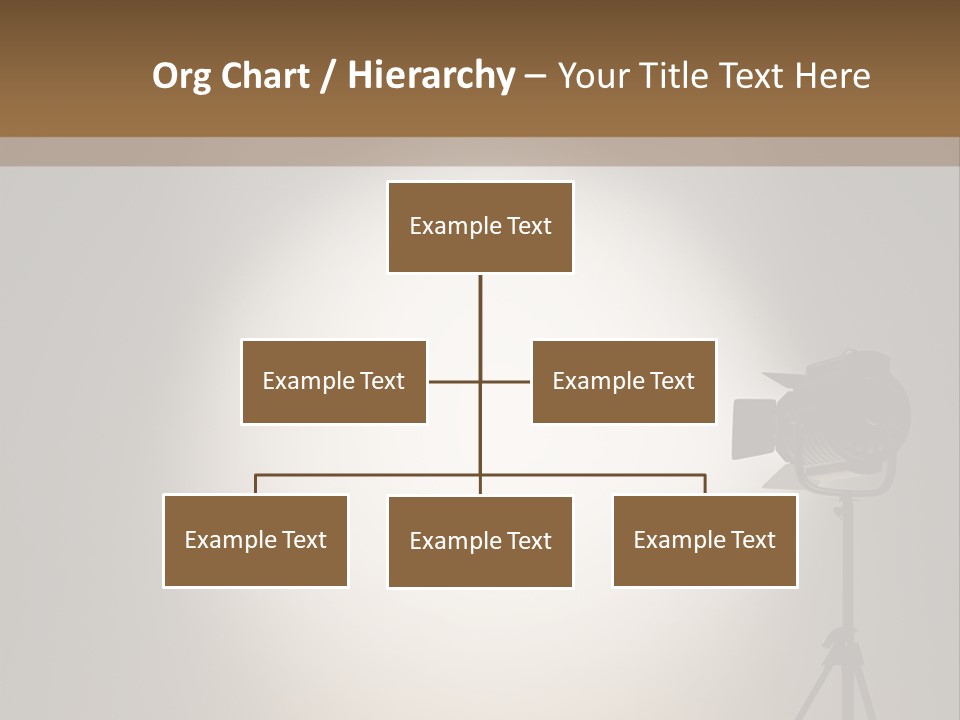 Org Chart / Hierarchy – Your Title Text Here

Example Text

Example Text

Example Text

Example Text

Example Text

Example Text